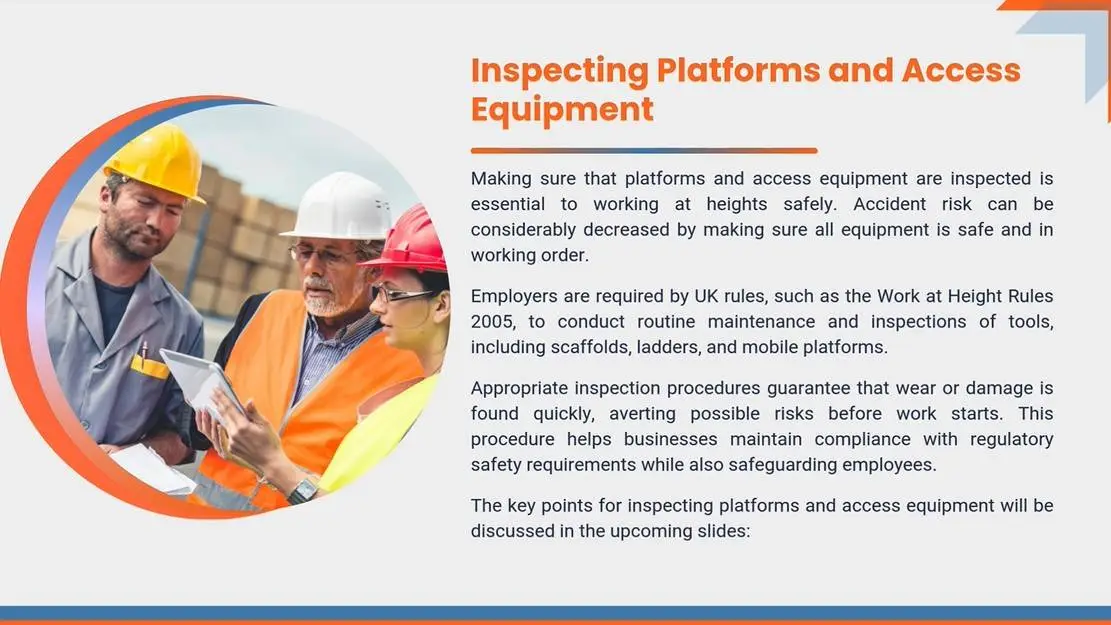 Inspecting Platforms and Access Equipment

Making sure that platforms and access equipment are inspected is essential to working at heights safely. Accident risk can be considerably decreased by making sure all equipment is safe and in working order.

Employers are required by UK rules, such as the Work at Height Rules 2005, to conduct routine maintenance and inspections of tools, including scaffolds, ladders, and mobile platforms.

Appropriate inspection procedures guarantee that wear or damage is found quickly, averting possible risks before work starts. This procedure helps businesses maintain compliance with regulatory safety requirements while also safeguarding employees.

The key points for inspecting platforms and access equipment will be discussed in the upcoming slides: